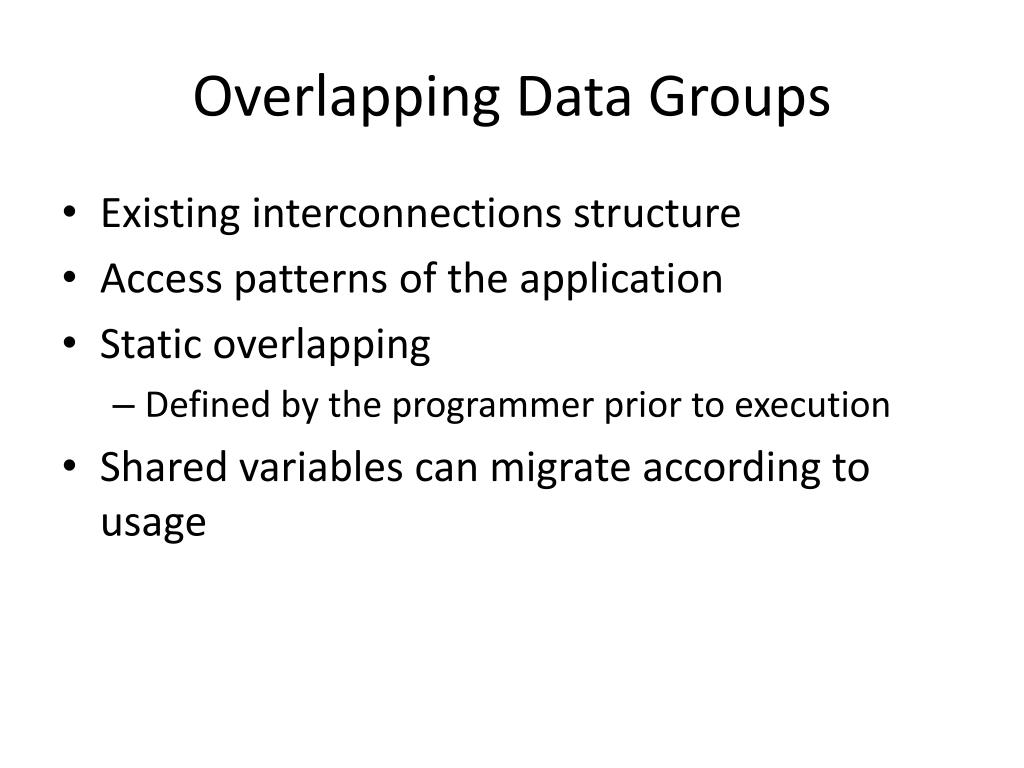 Overlapping Data Groups

• Existing interconnections structure
• Access patterns of the application
• Static overlapping
– Defined by the programmer prior to execution
• Shared variables can migrate according to usage